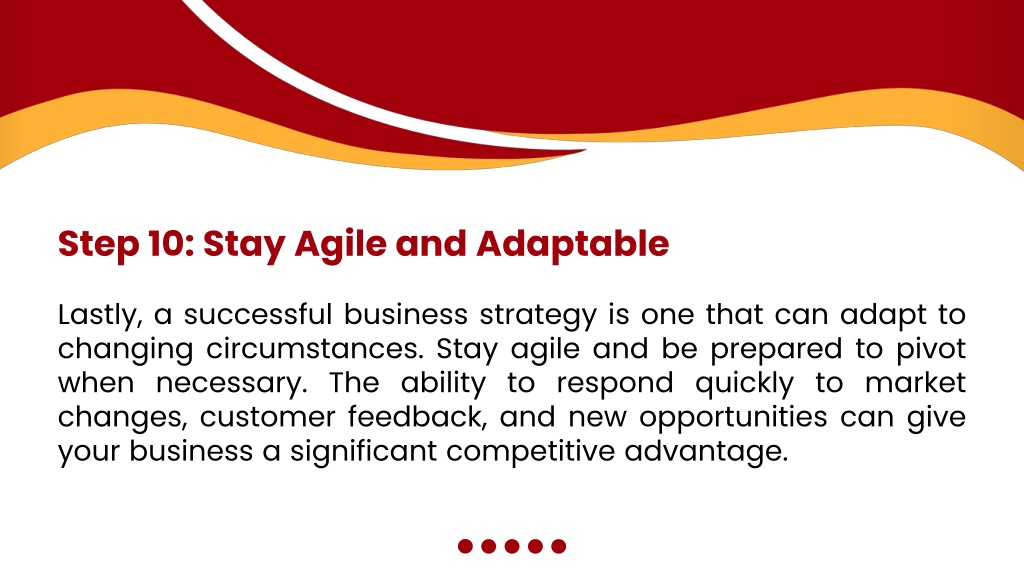 Step 10: Stay Agile and Adaptable

Lastly, a successful business strategy is one that can adapt to changing circumstances. Stay agile and be prepared to pivot when necessary. The ability to respond quickly to market changes, customer feedback, and new opportunities can give your business a significant competitive advantage.